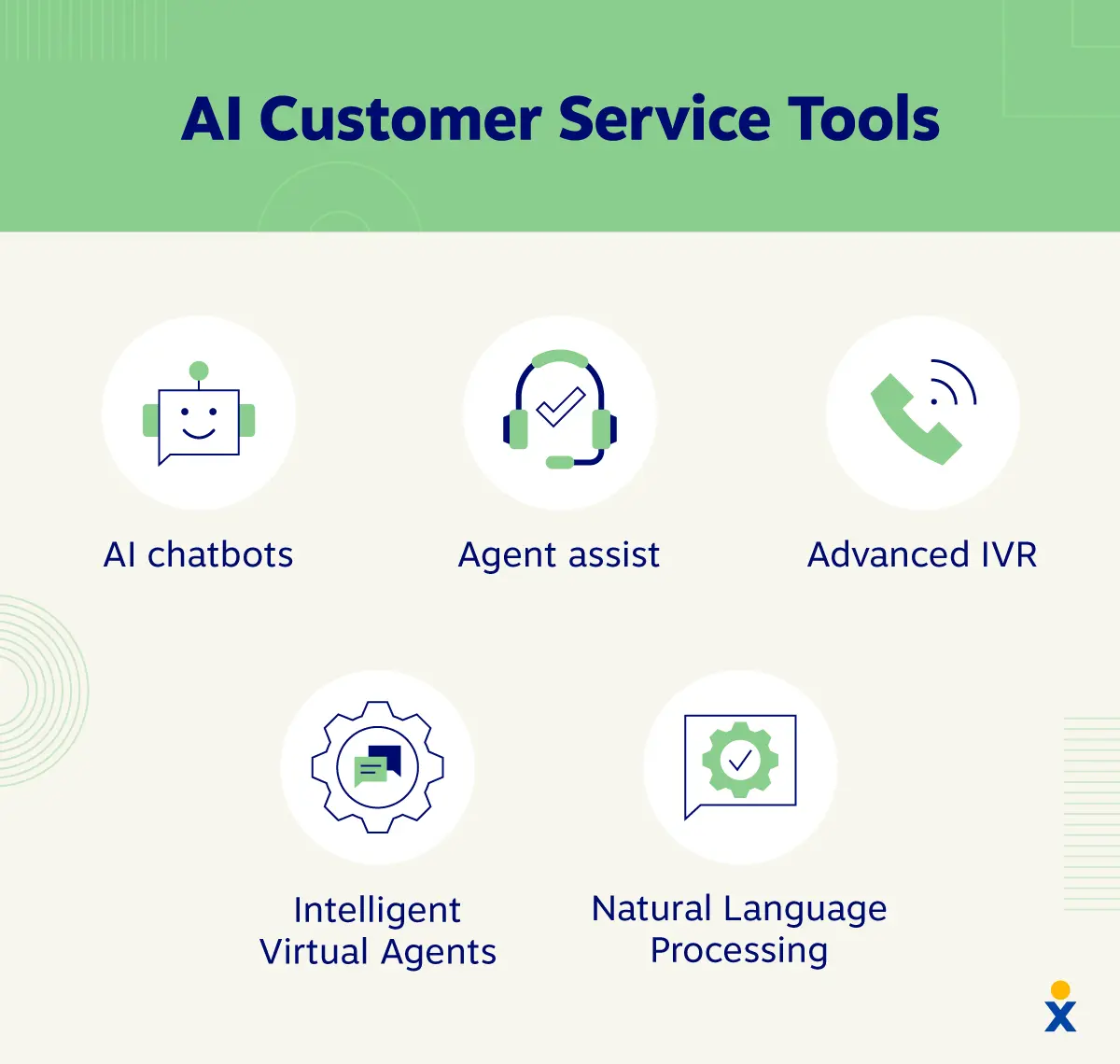 AI Customer Service Tools

AI chatbots

Agent assist

Advanced IVR

Intelligent Virtual Agents

Natural Language Processing